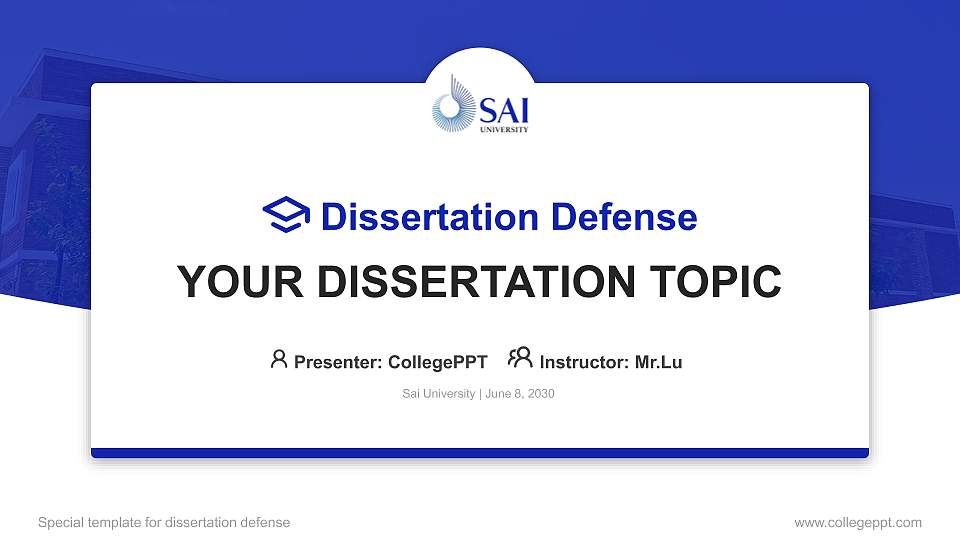 SAI
UNIVERSITY

Dissertation Defense

YOUR DISSERTATION TOPIC

Presenter: CollegePPT Instructor: Mr.Lu

Sai University | June 8, 2030

Special template for dissertation defense

www.collegeppt.com